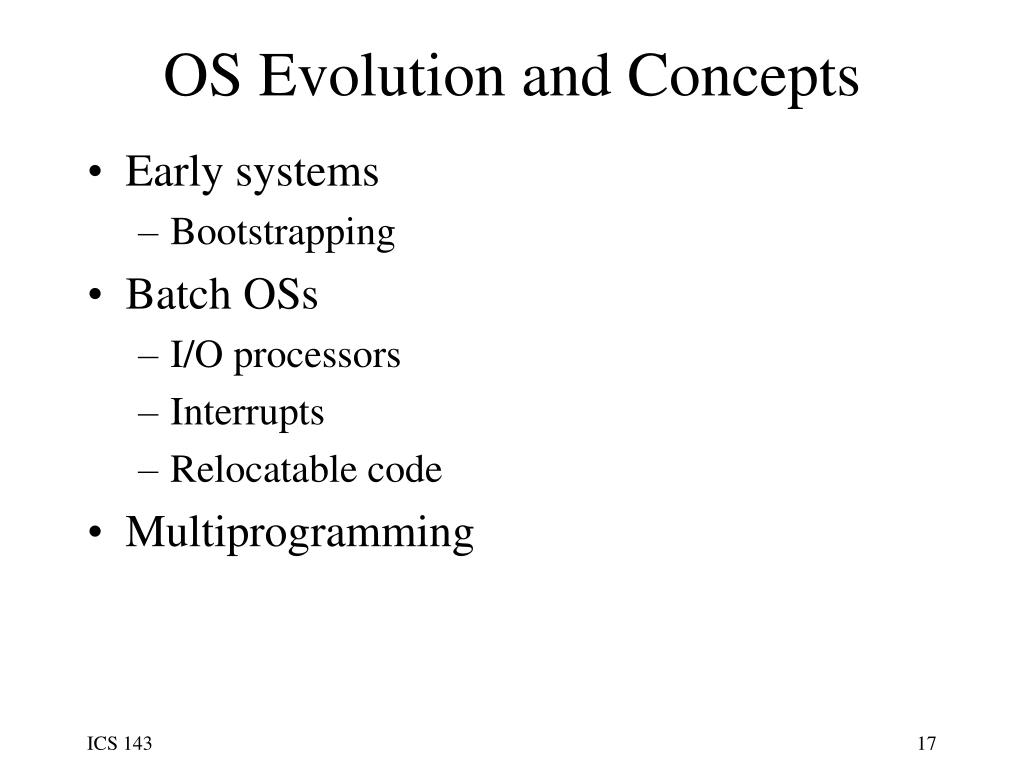 OS Evolution and Concepts

• Early systems
  – Bootstrapping
• Batch OSs
  – I/O processors
  – Interrupts
  – Relocatable code
• Multiprogramming

ICS 143

17